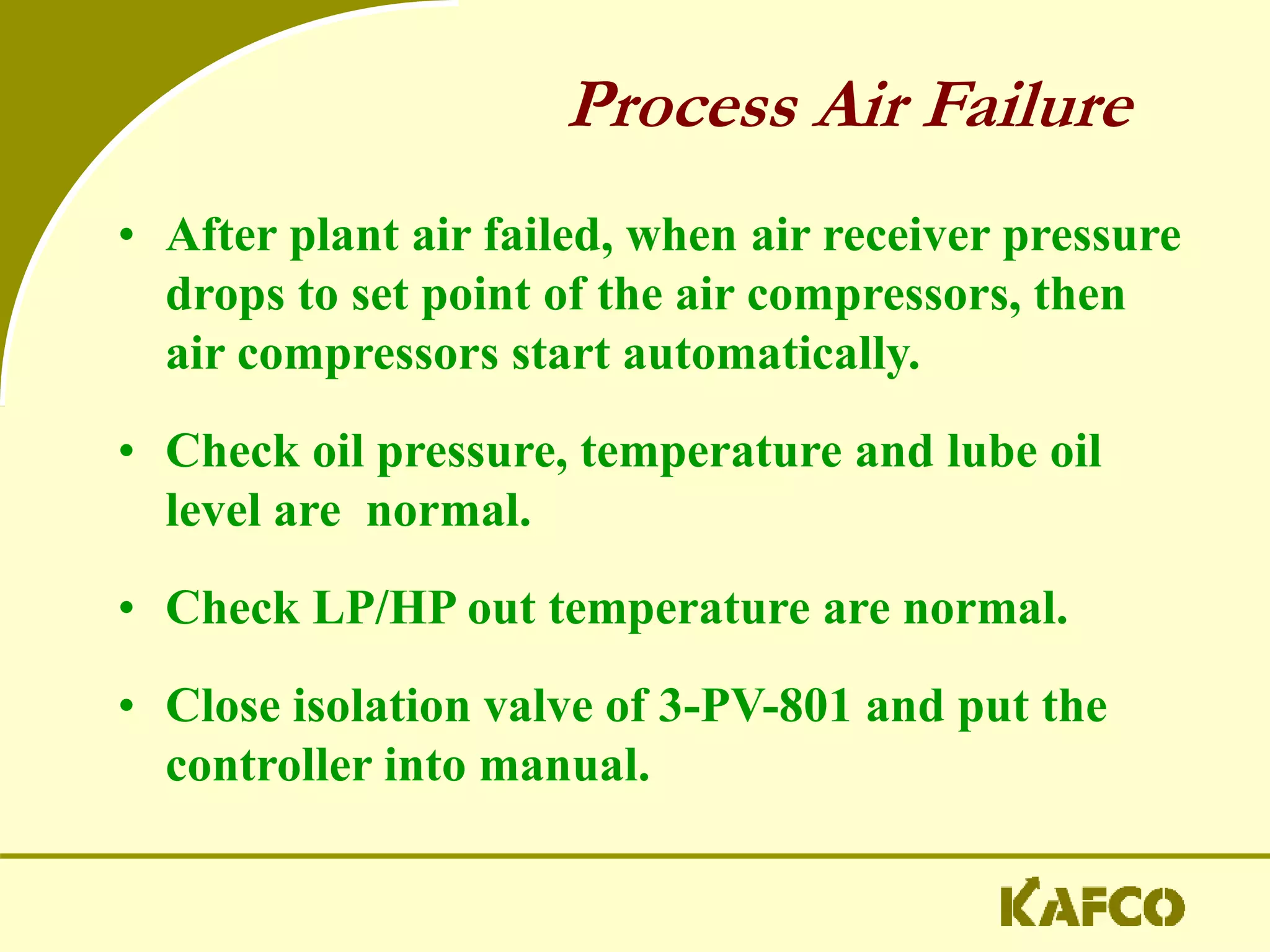 Process Air Failure

• After plant air failed, when air receiver pressure drops to set point of the air compressors, then air compressors start automatically.

• Check oil pressure, temperature and lube oil level are normal.

• Check LP/HP out temperature are normal.

• Close isolation valve of 3-PV-801 and put the controller into manual.

KAFCO